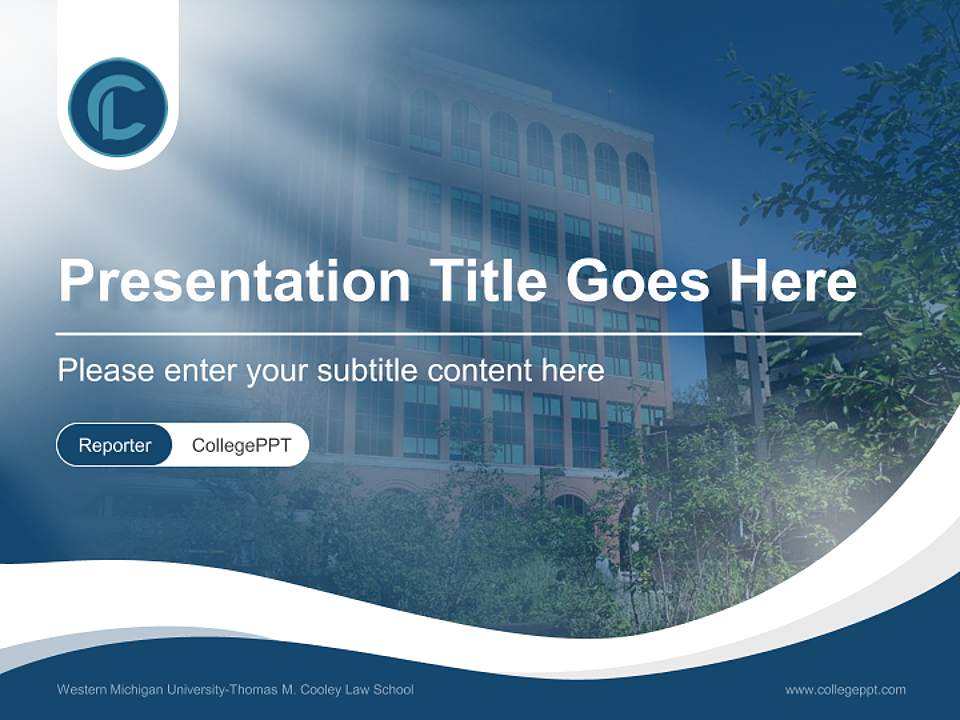 CL

Presentation Title Goes Here

Please enter your subtitle content here

Reporter CollegePPT

Western Michigan University-Thomas M. Cooley Law School

www.collegeppt.com